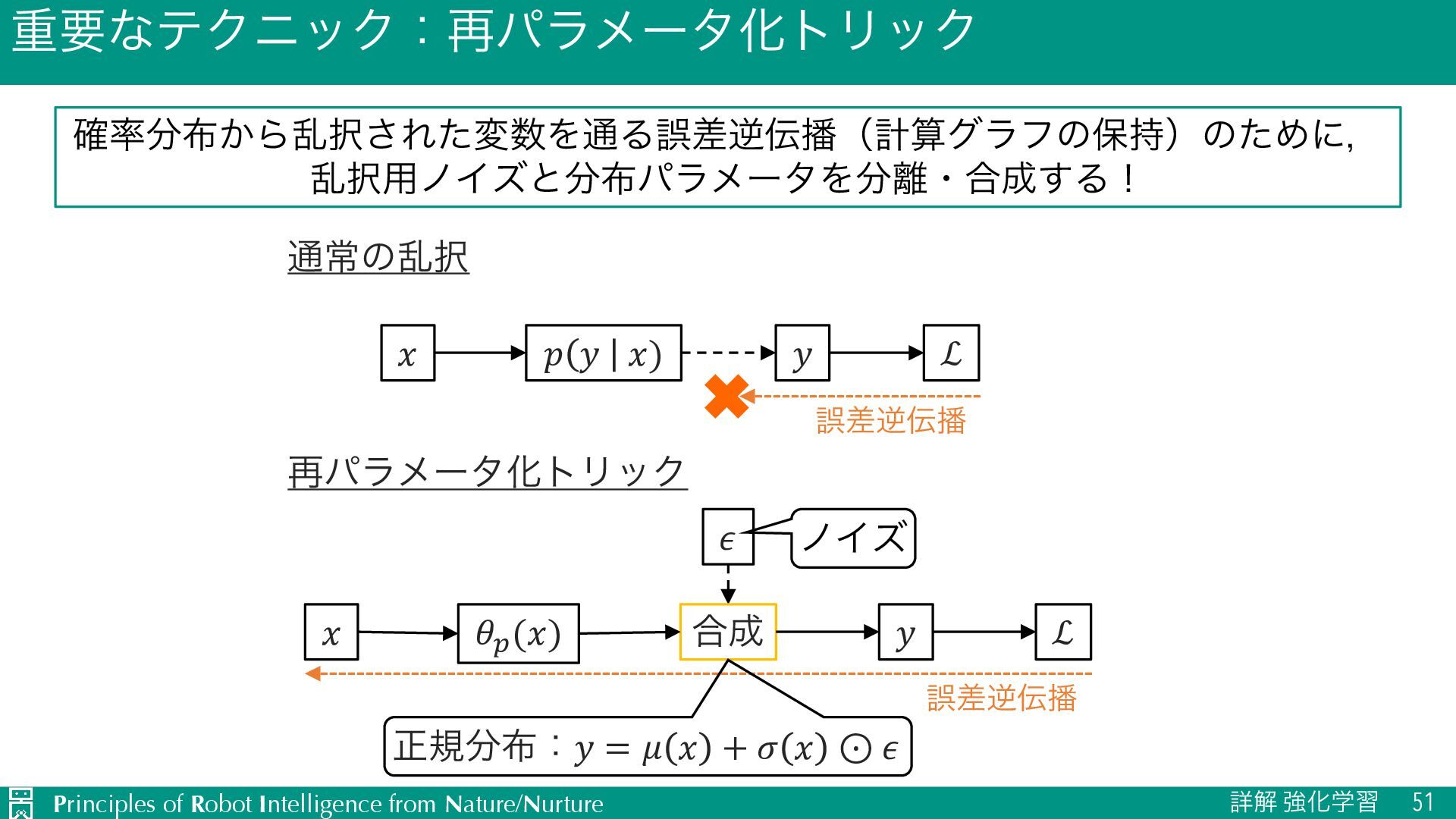 重要なテクニック：再パラメータ化トリック

確率分布から乱択された変数を通る誤差逆伝播（計算グラフの保持）のために，乱択用ノイズと分布パラメータを分離・合成する！

通常の乱択

$x$

$p(y \mid x)$

$y$

$\mathcal{L}$

誤差逆伝播

再パラメータ化トリック

$\epsilon$

ノイズ

$x$

$\theta_p(x)$

合成

$y$

$\mathcal{L}$

誤差逆伝播

正規分布：$y = \mu(x) + \sigma(x) \odot \epsilon$

Principles of Robot Intelligence from Nature/Nurture

詳解 強化学習　51